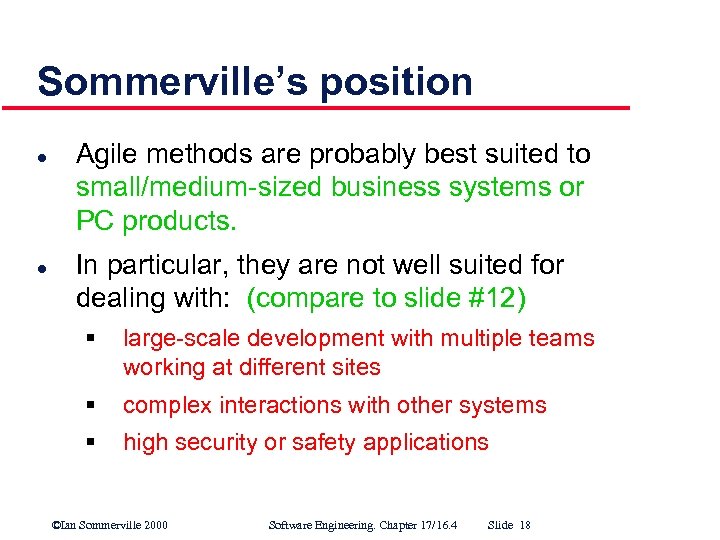 Sommerville's position

- Agile methods are probably best suited to small/medium-sized business systems or PC products.
- In particular, they are not well suited for dealing with: (compare to slide #12)
  - large-scale development with multiple teams working at different sites
  - complex interactions with other systems
  - high security or safety applications

©Ian Sommerville 2000 Software Engineering. Chapter 17/16.4 Slide 18